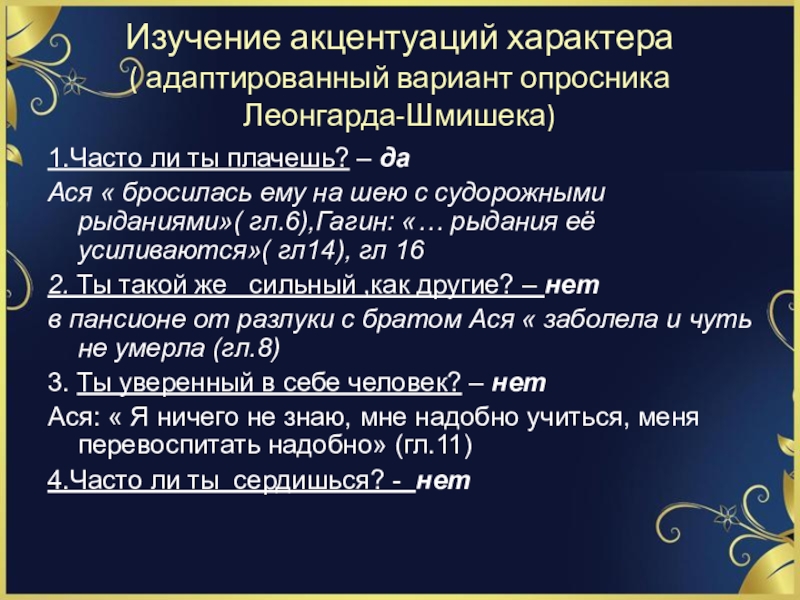 Изучение акцентуаций характера (адаптированный вариант опросника Леонгарда-Шмишека)

1.Часто ли ты плачешь? – да
Ася « бросилась ему на шею с судорожными рыданиями»( гл.6),Гагин: «… рыдания её усиливаются»( гл14), гл 16
2. Ты такой же  сильный ,как другие? – нет
в пансионе от разлуки с братом Ася « заболела и чуть не умерла (гл.8)
3. Ты уверенный в себе человек? – нет
Ася: « Я ничего не знаю, мне надобно учиться, меня перевоспитать надобно» (гл.11)
4.Часто ли ты  сердишься? - нет